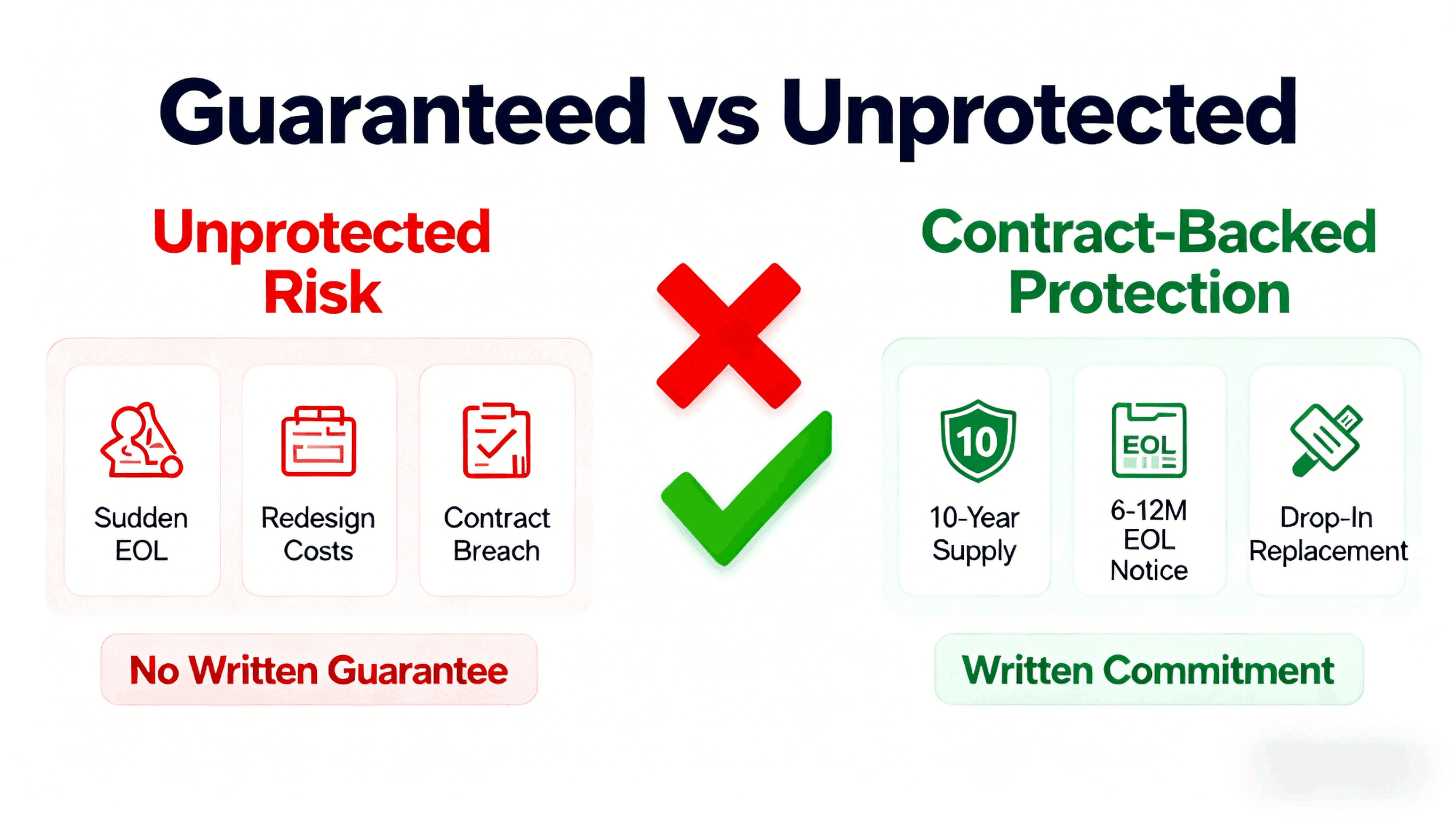 Guaranteed vs Unprotected

Unprotected Risk

Sudden EOL

Redesign Costs

Contract Breach

No Written Guarantee

Contract-Backed Protection

10

10-Year Supply

EOL

6-12M EOL Notice

Drop-In Replacement

Written Commitment